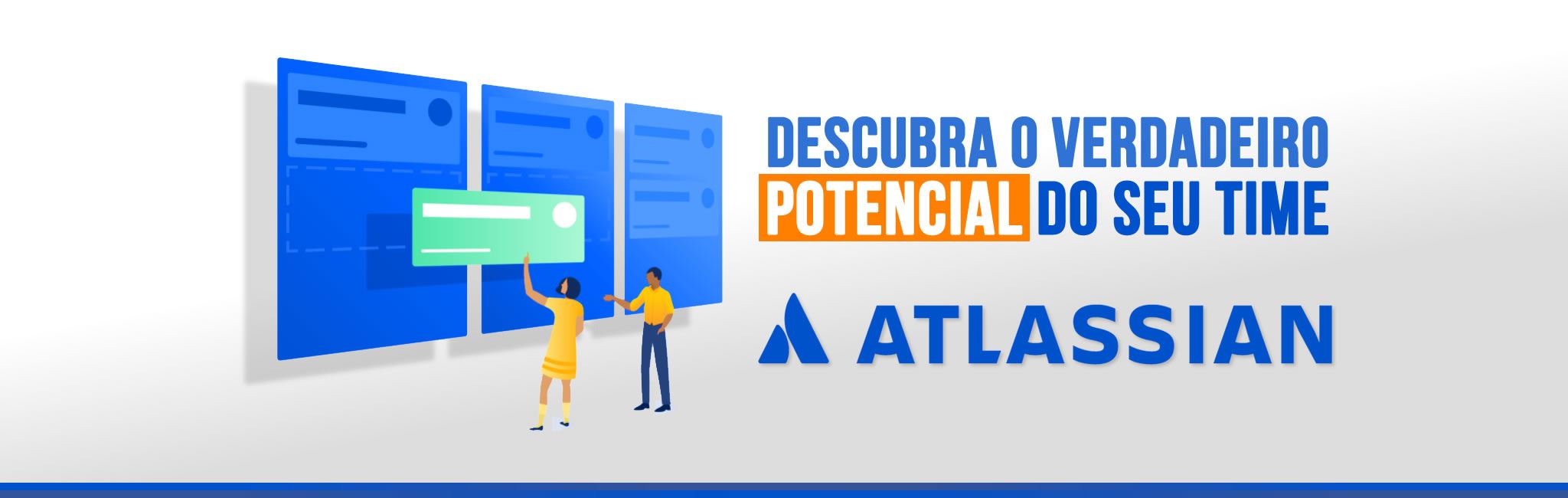 DESCUBRA O VERDADEIRO POTENCIAL DO SEU TIME

ATLASSIAN